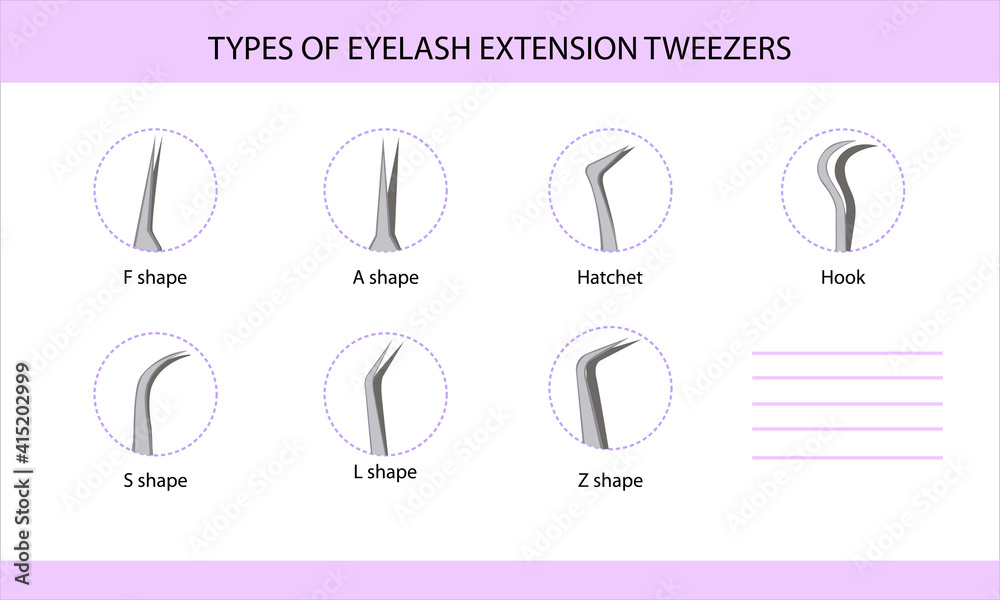 TYPES OF EYELASH EXTENSION TWEEZERS

F shape

A shape

Hatchet

Hook

S shape

L shape

Z shape

Adobe Stock | #415202999